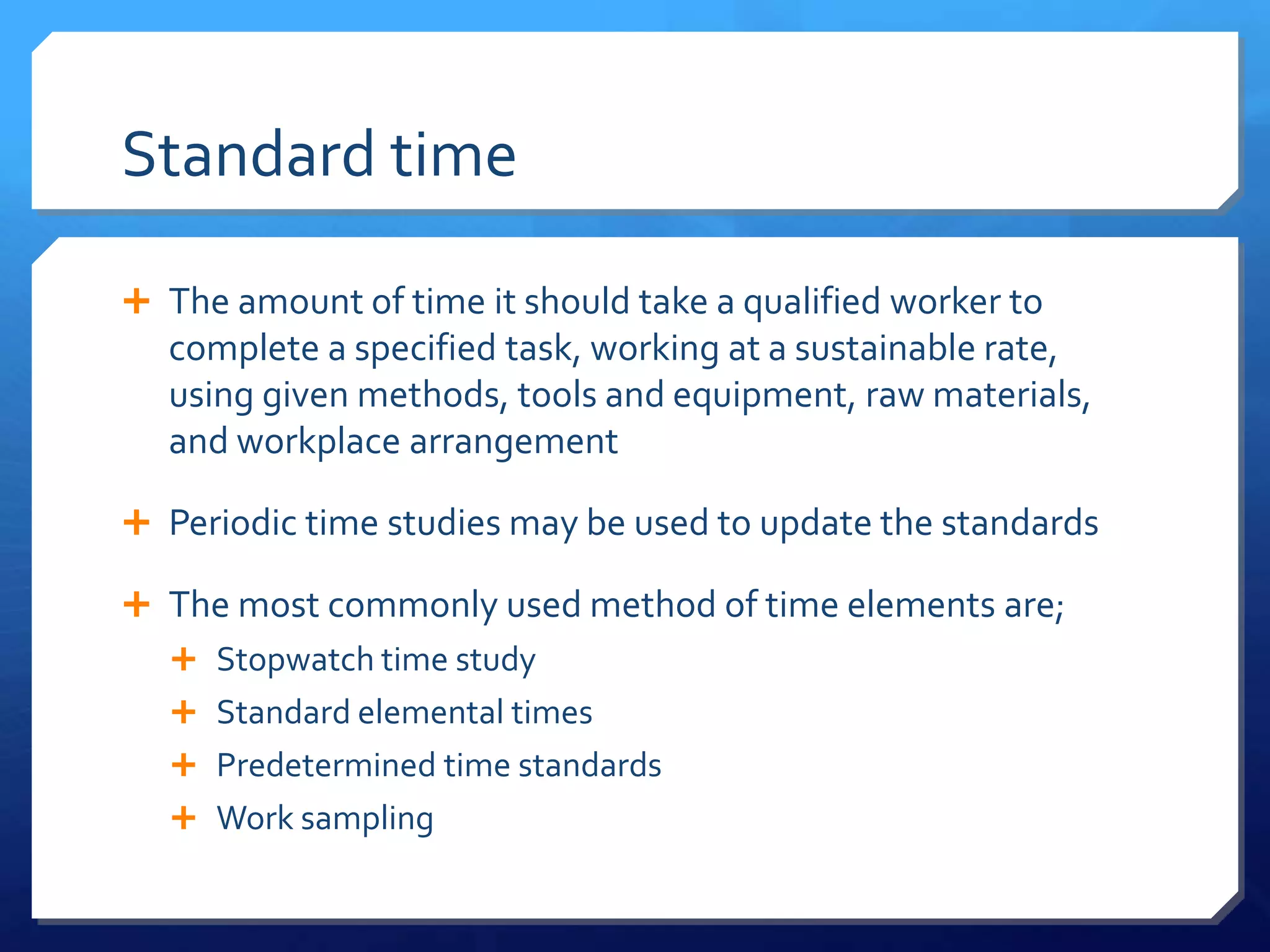 Standard time

+ The amount of time it should take a qualified worker to complete a specified task, working at a sustainable rate, using given methods, tools and equipment, raw materials, and workplace arrangement

+ Periodic time studies may be used to update the standards

+ The most commonly used method of time elements are;
  + Stopwatch time study
  + Standard elemental times
  + Predetermined time standards
  + Work sampling